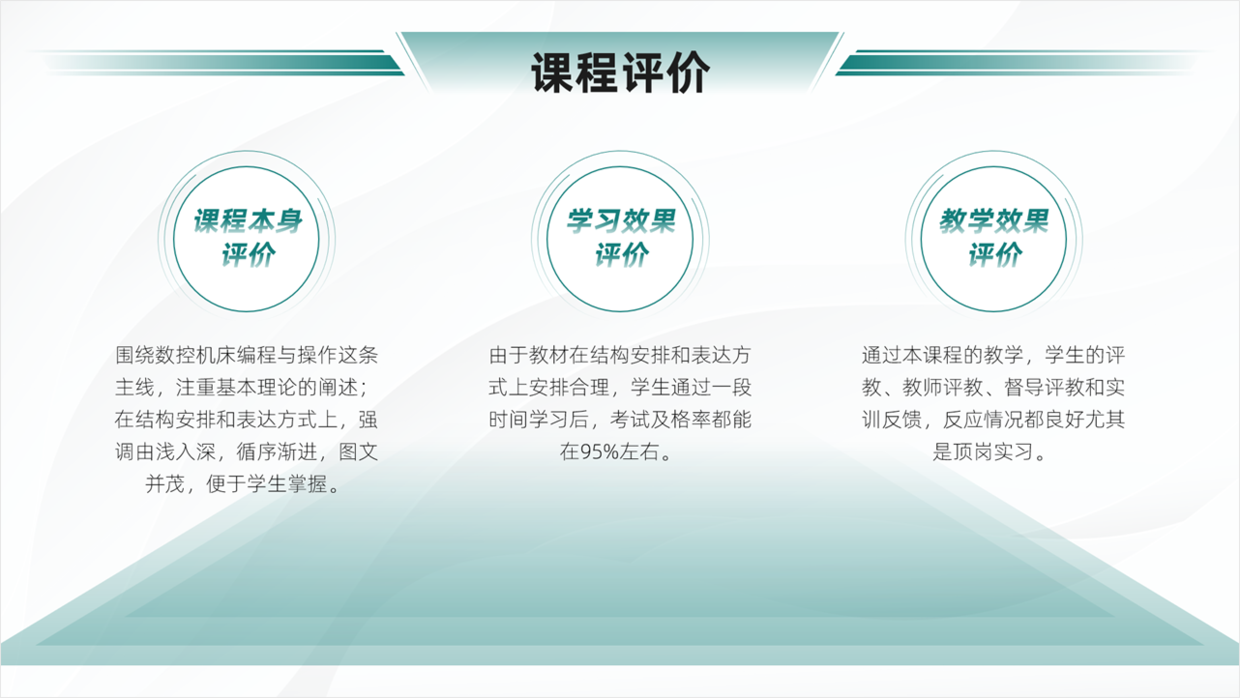 课程评价

课程本身评价

围绕数控机床编程与操作这条主线，注重基本理论的阐述；在结构安排和表达方式上，强调由浅入深，循序渐进，图文并茂，便于学生掌握。

学习效果评价

由于教材在结构安排和表达方式上安排合理，学生通过一段时间学习后，考试及格率都能在95%左右。

教学效果评价

通过本课程的教学，学生的评教、教师评教、督导评教和实训反馈，反应情况都良好尤其是顶岗实习。